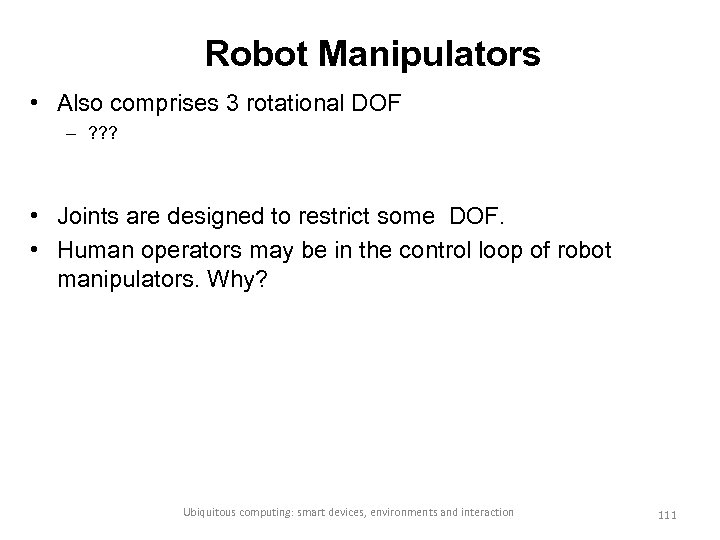 Robot Manipulators

• Also comprises 3 rotational DOF
– ???

• Joints are designed to restrict some DOF.
• Human operators may be in the control loop of robot manipulators. Why?

Ubiquitous computing: smart devices, environments and interaction

111